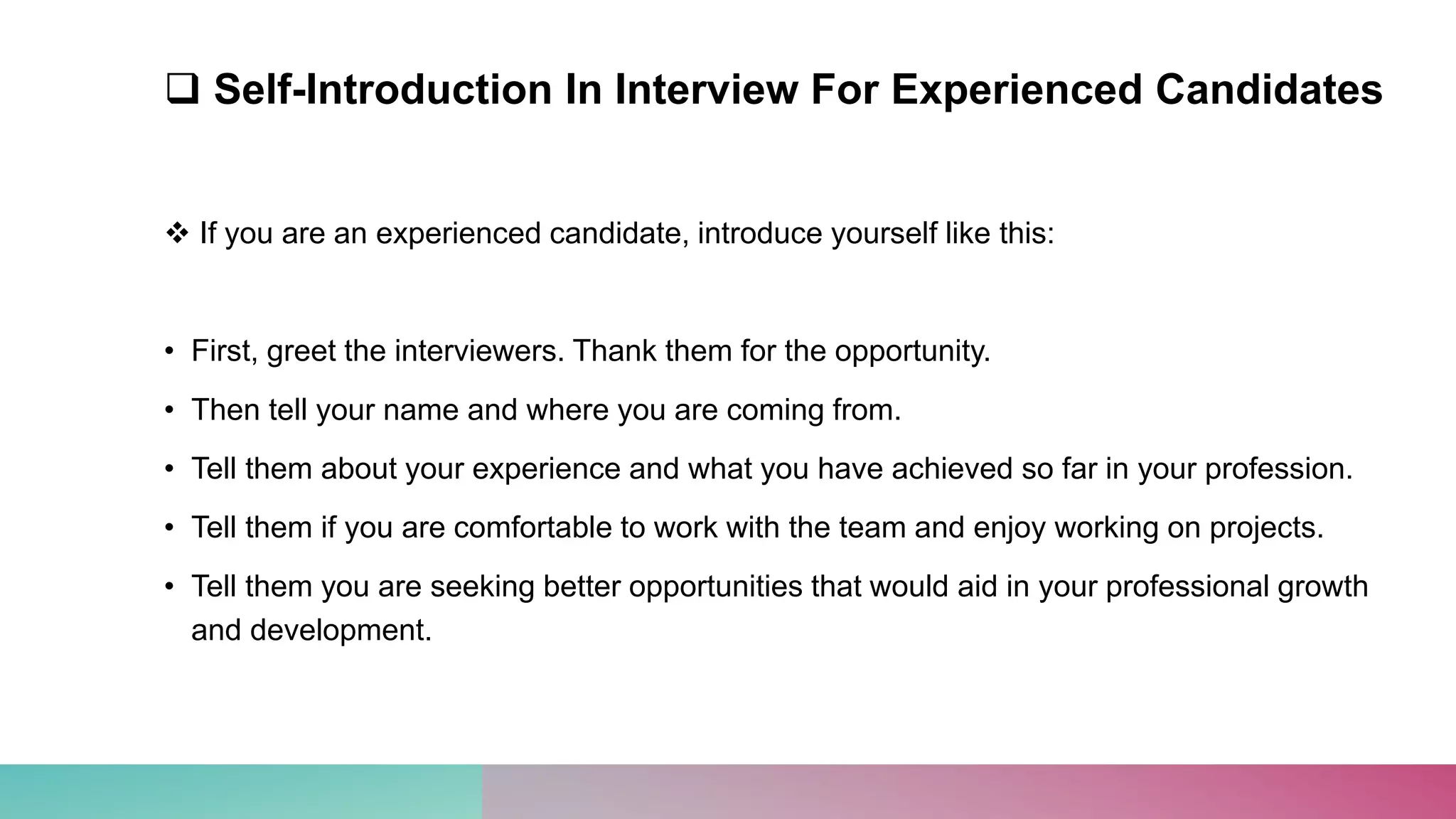 ❑ Self-Introduction In Interview For Experienced Candidates

❖ If you are an experienced candidate, introduce yourself like this:

• First, greet the interviewers. Thank them for the opportunity.
• Then tell your name and where you are coming from.
• Tell them about your experience and what you have achieved so far in your profession.
• Tell them if you are comfortable to work with the team and enjoy working on projects.
• Tell them you are seeking better opportunities that would aid in your professional growth and development.